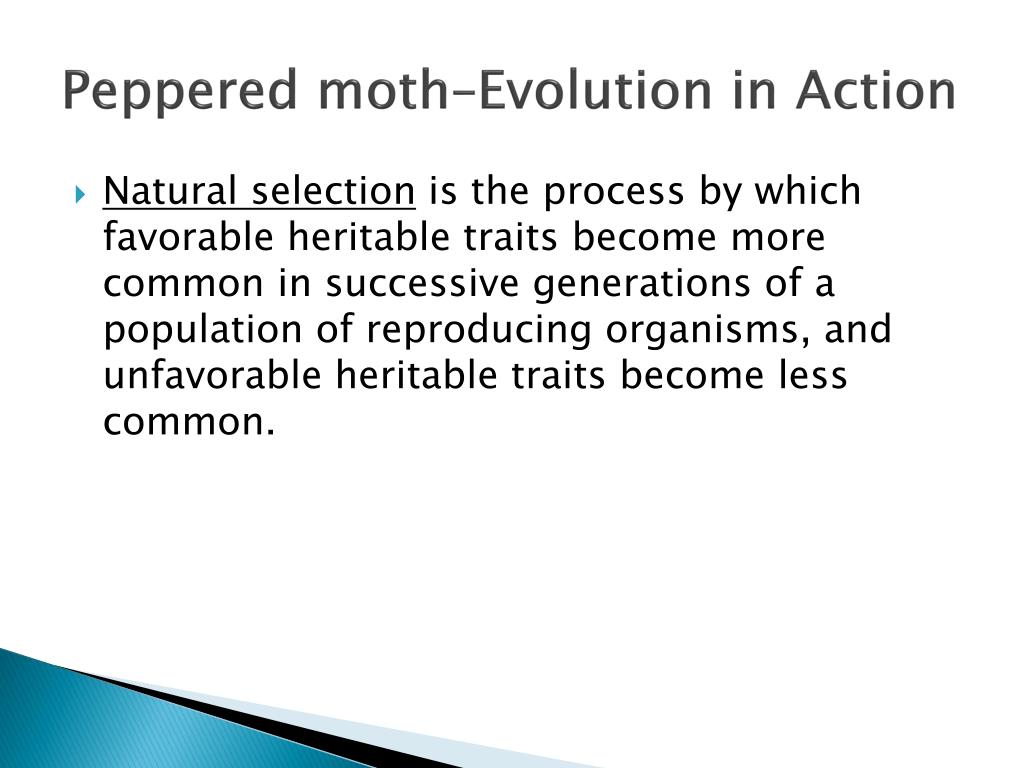 Peppered moth–Evolution in Action

Natural selection is the process by which favorable heritable traits become more common in successive generations of a population of reproducing organisms, and unfavorable heritable traits become less common.